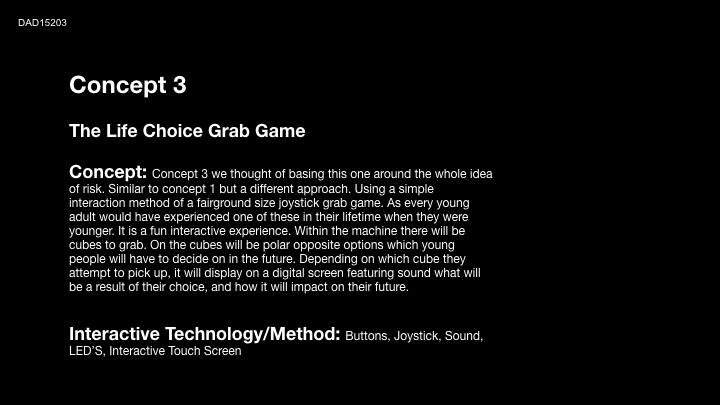 DAD15203

Concept 3

The Life Choice Grab Game

Concept: Concept 3 we thought of basing this one around the whole idea of risk. Similar to concept 1 but a different approach. Using a simple interaction method of a fairground size joystick grab game. As every young adult would have experienced one of these in their lifetime when they were younger. It is a fun interactive experience. Within the machine there will be cubes to grab. On the cubes will be polar opposite options which young people will have to decide on in the future. Depending on which cube they attempt to pick up, it will display on a digital screen featuring sound what will be a result of their choice, and how it will impact on their future.

Interactive Technology/Method: Buttons, Joystick, Sound, LED'S, Interactive Touch Screen